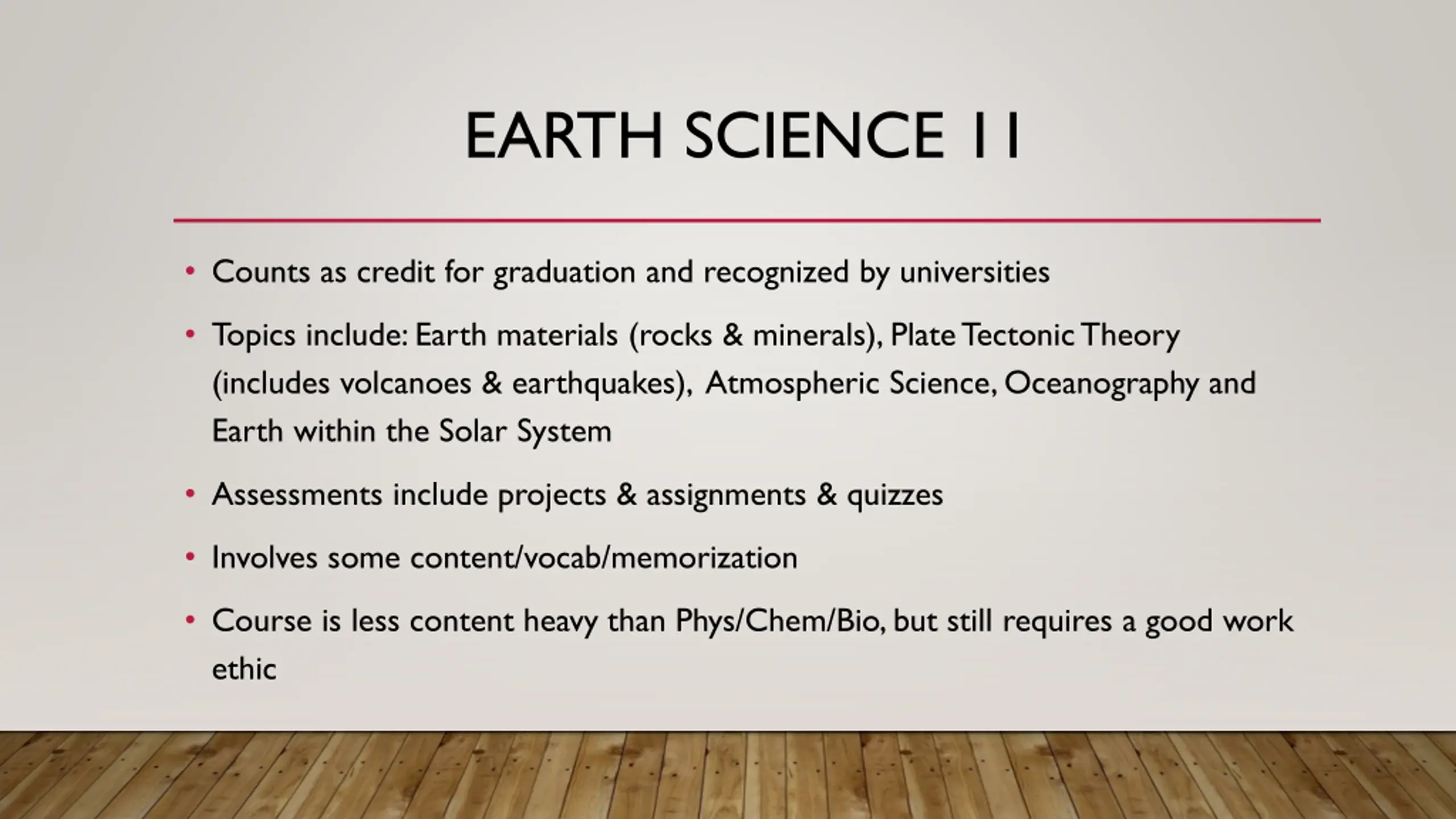 EARTH SCIENCE 11

• Counts as credit for graduation and recognized by universities

• Topics include: Earth materials (rocks & minerals), Plate Tectonic Theory (includes volcanoes & earthquakes), Atmospheric Science, Oceanography and Earth within the Solar System

• Assessments include projects & assignments & quizzes

• Involves some content/vocab/memorization

• Course is less content heavy than Phys/Chem/Bio, but still requires a good work ethic